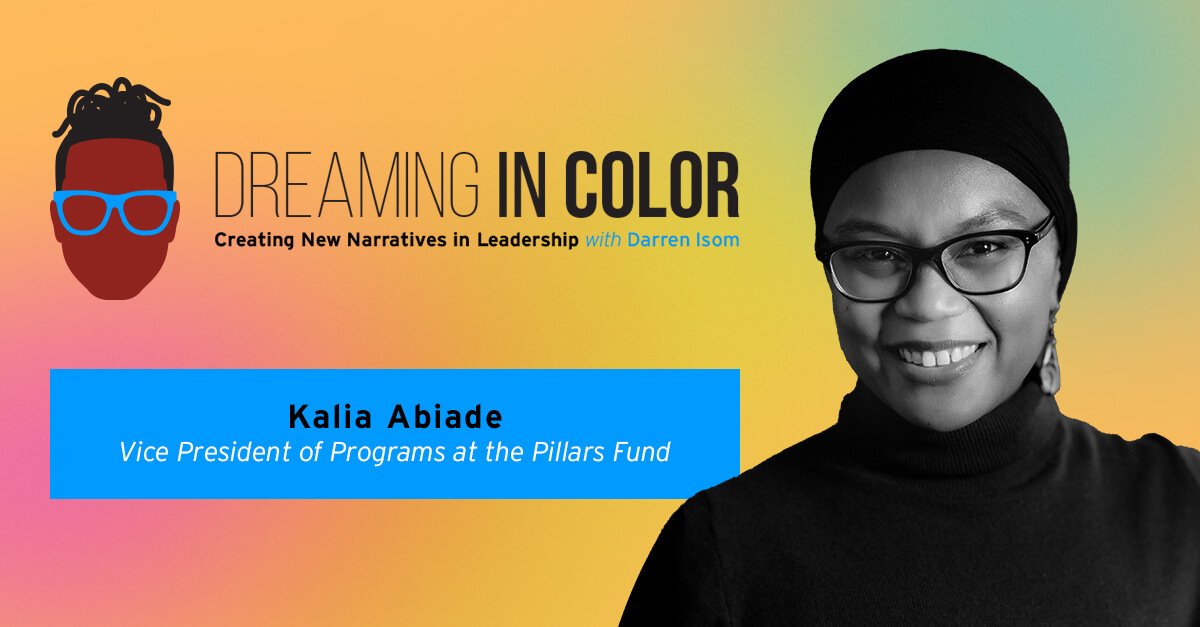 DREAMING IN COLOR
Creating New Narratives in Leadership with Darren Isom

Kalia Abiade
Vice President of Programs at the Pillars Fund